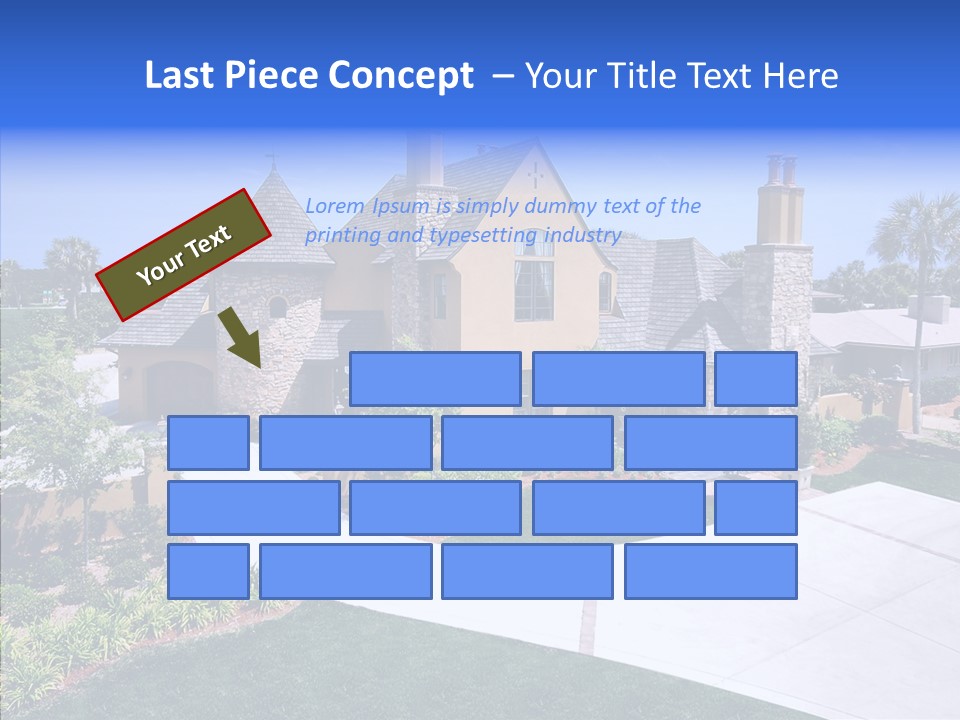 Last Piece Concept – Your Title Text Here

Your Text

Lorem Ipsum is simply dummy text of the printing and typesetting industry